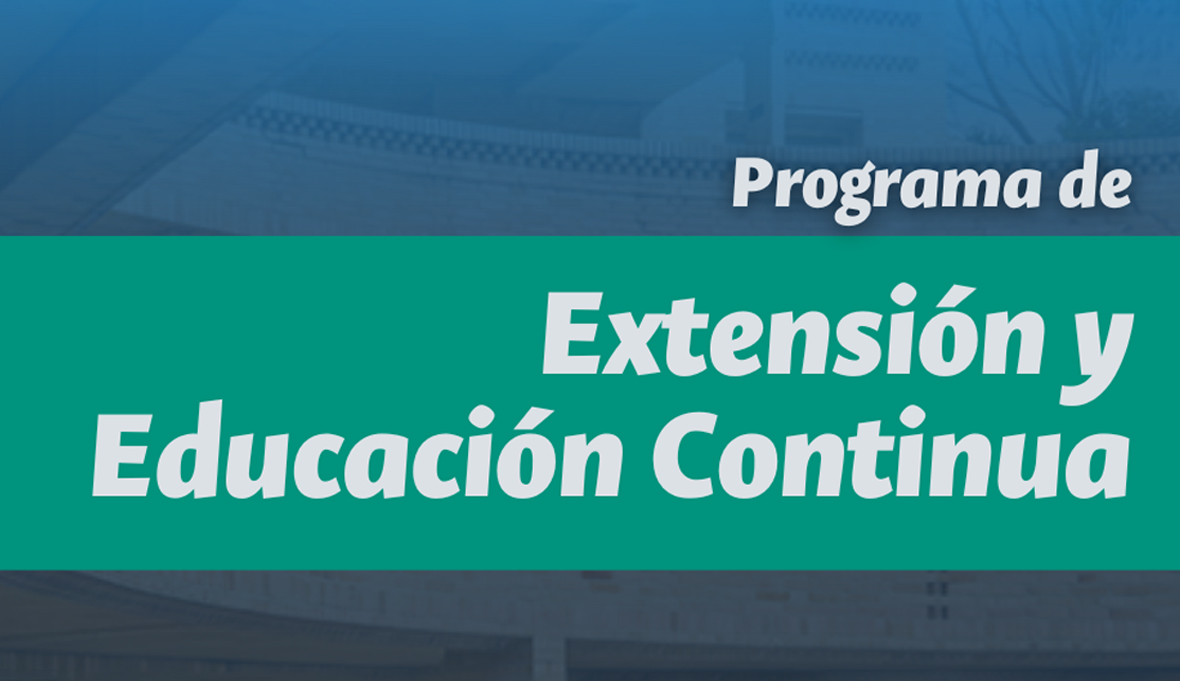 Programa de

Extensión y Educación Continua